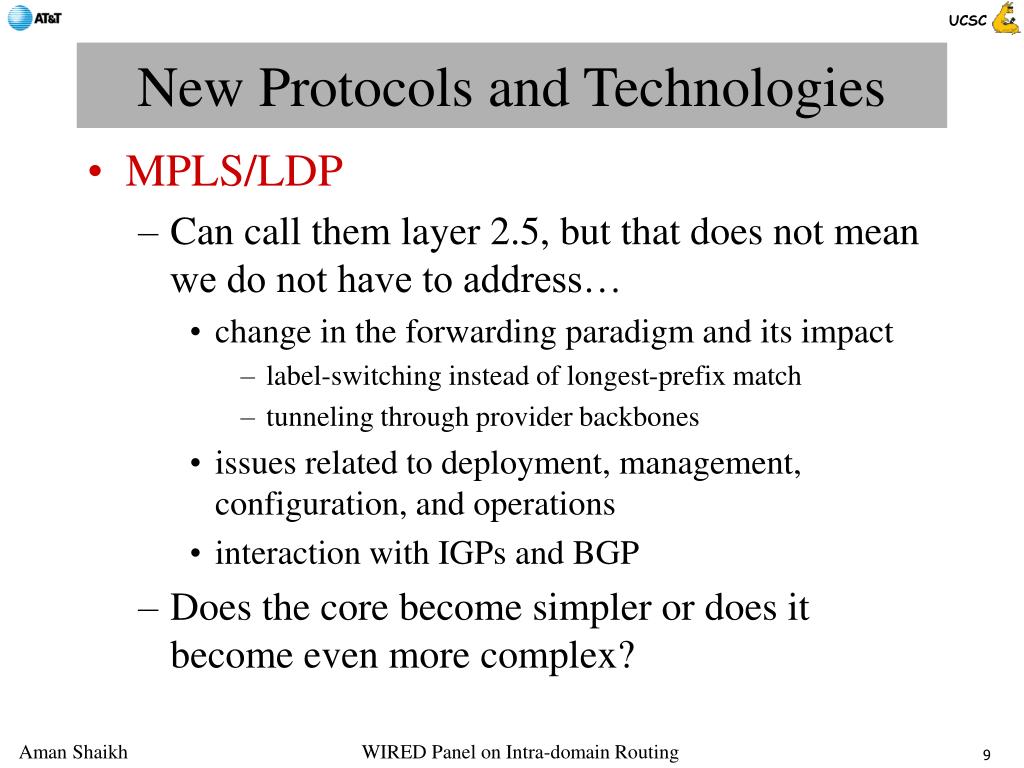 AT&T

UCSC

New Protocols and Technologies

• MPLS/LDP
– Can call them layer 2.5, but that does not mean we do not have to address…
• change in the forwarding paradigm and its impact
– label-switching instead of longest-prefix match
– tunneling through provider backbones
• issues related to deployment, management, configuration, and operations
• interaction with IGPs and BGP
– Does the core become simpler or does it become even more complex?

Aman Shaikh

WIRED Panel on Intra-domain Routing

9